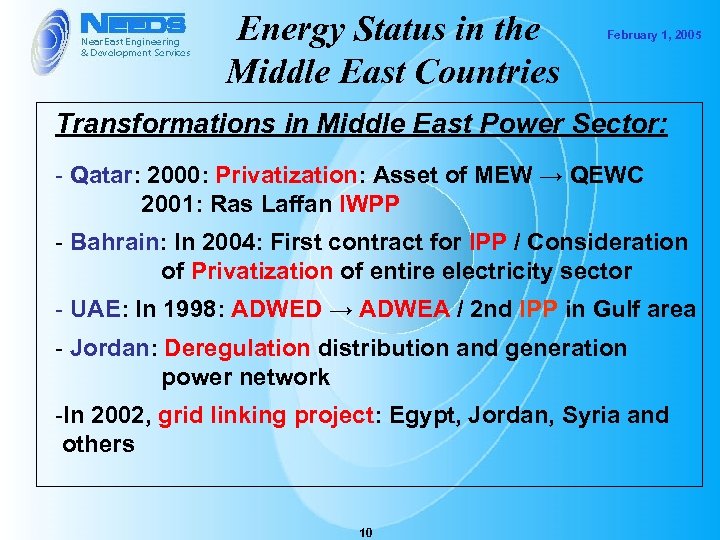 NEEDS
Near East Engineering & Development Services

Energy Status in the Middle East Countries

February 1, 2005

Transformations in Middle East Power Sector:

- Qatar: 2000: Privatization: Asset of MEW → QEWC
2001: Ras Laffan IWPP

- Bahrain: In 2004: First contract for IPP / Consideration of Privatization of entire electricity sector

- UAE: In 1998: ADWED → ADWEA / 2nd IPP in Gulf area

- Jordan: Deregulation distribution and generation power network

-In 2002, grid linking project: Egypt, Jordan, Syria and others

10